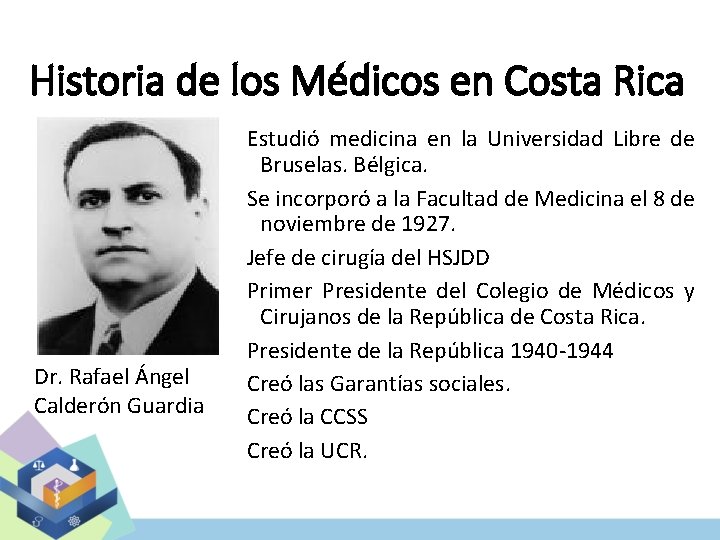 Historia de los Médicos en Costa Rica

Dr. Rafael Ángel Calderón Guardia

Estudió medicina en la Universidad Libre de Bruselas. Bélgica.

Se incorporó a la Facultad de Medicina el 8 de noviembre de 1927.

Jefe de cirugía del HSJDD

Primer Presidente del Colegio de Médicos y Cirujanos de la República de Costa Rica.

Presidente de la República 1940-1944

Creó las Garantías sociales.

Creó la CCSS

Creó la UCR.